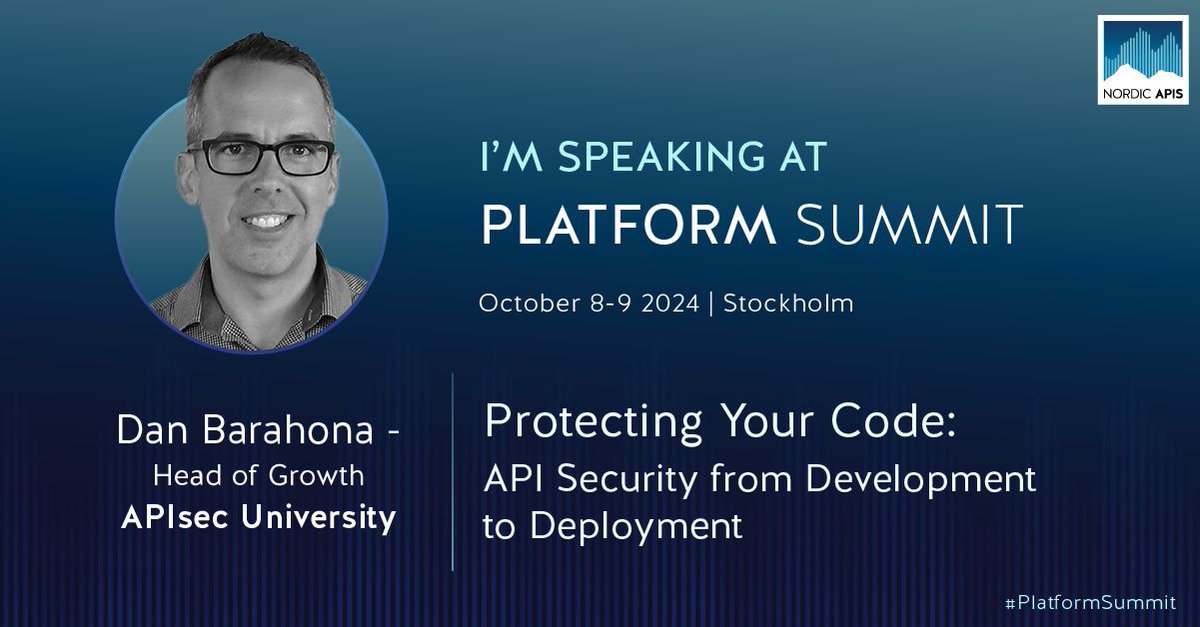 NORDIC APIS

I'M SPEAKING AT
PLATFORM SUMMIT

October 8-9 2024 | Stockholm

Dan Barahona -
Head of Growth
APIsec University

Protecting Your Code:
API Security from Development to Deployment

#PlatformSummit